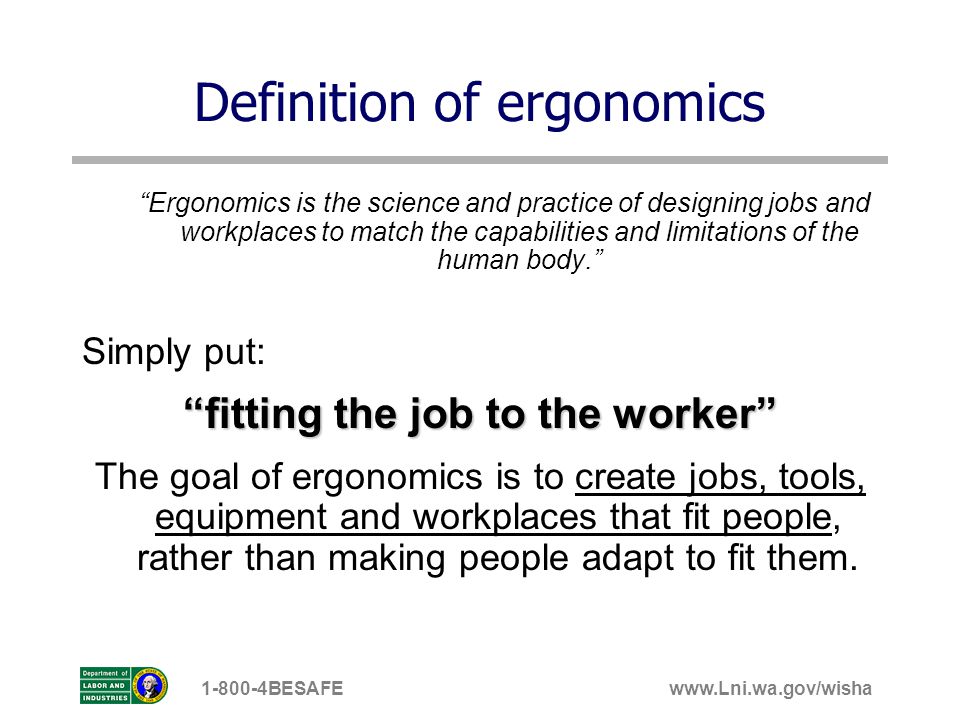 Definition of ergonomics

“Ergonomics is the science and practice of designing jobs and workplaces to match the capabilities and limitations of the human body.”

Simply put:

“fitting the job to the worker”

The goal of ergonomics is to create jobs, tools, equipment and workplaces that fit people, rather than making people adapt to fit them.

Department of LABOR AND INDUSTRIES

1-800-4BESAFE

www.Lni.wa.gov/wisha